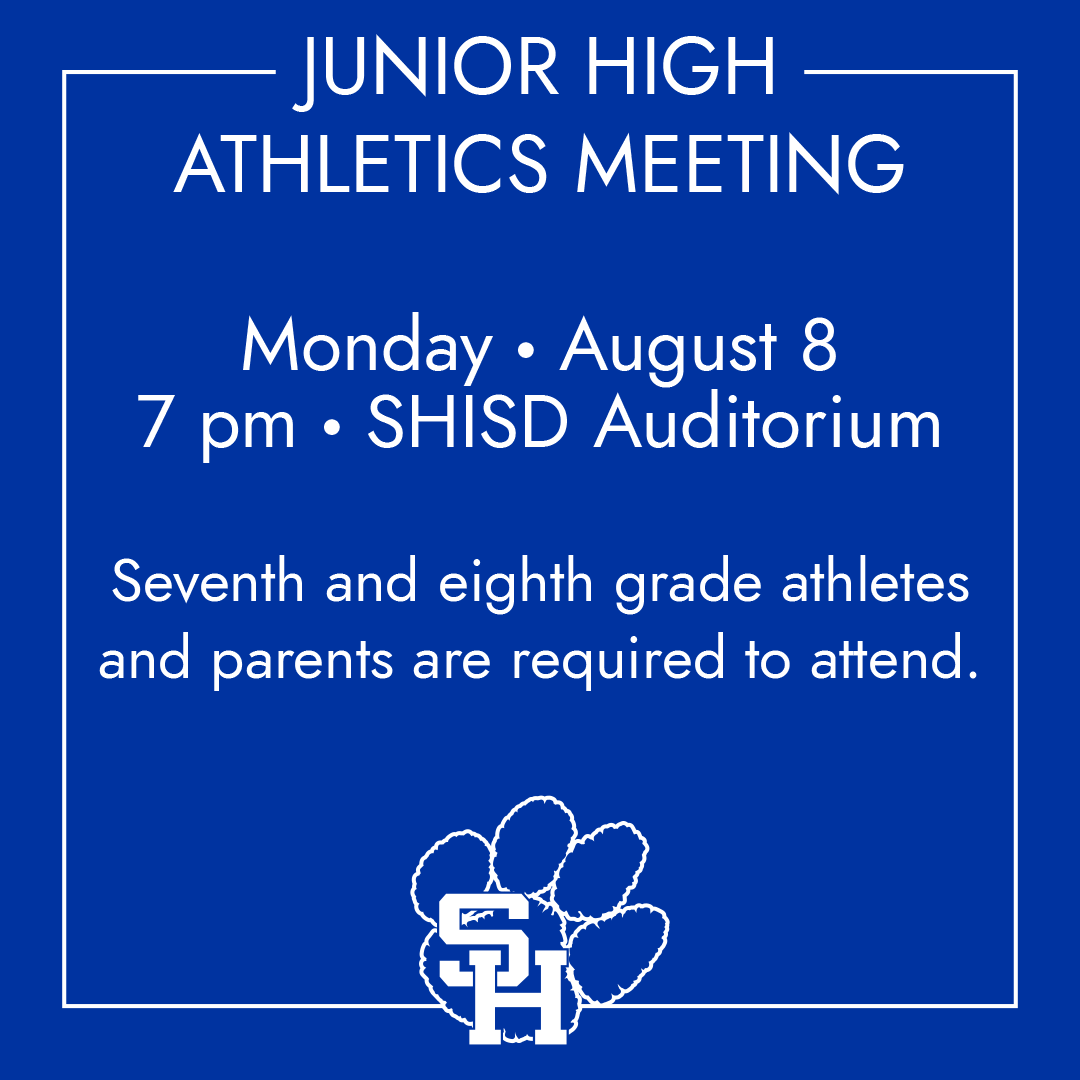 JUNIOR HIGH
ATHLETICS MEETING

Monday • August 8
7 pm • SHISD Auditorium

Seventh and eighth grade athletes and parents are required to attend.

SH